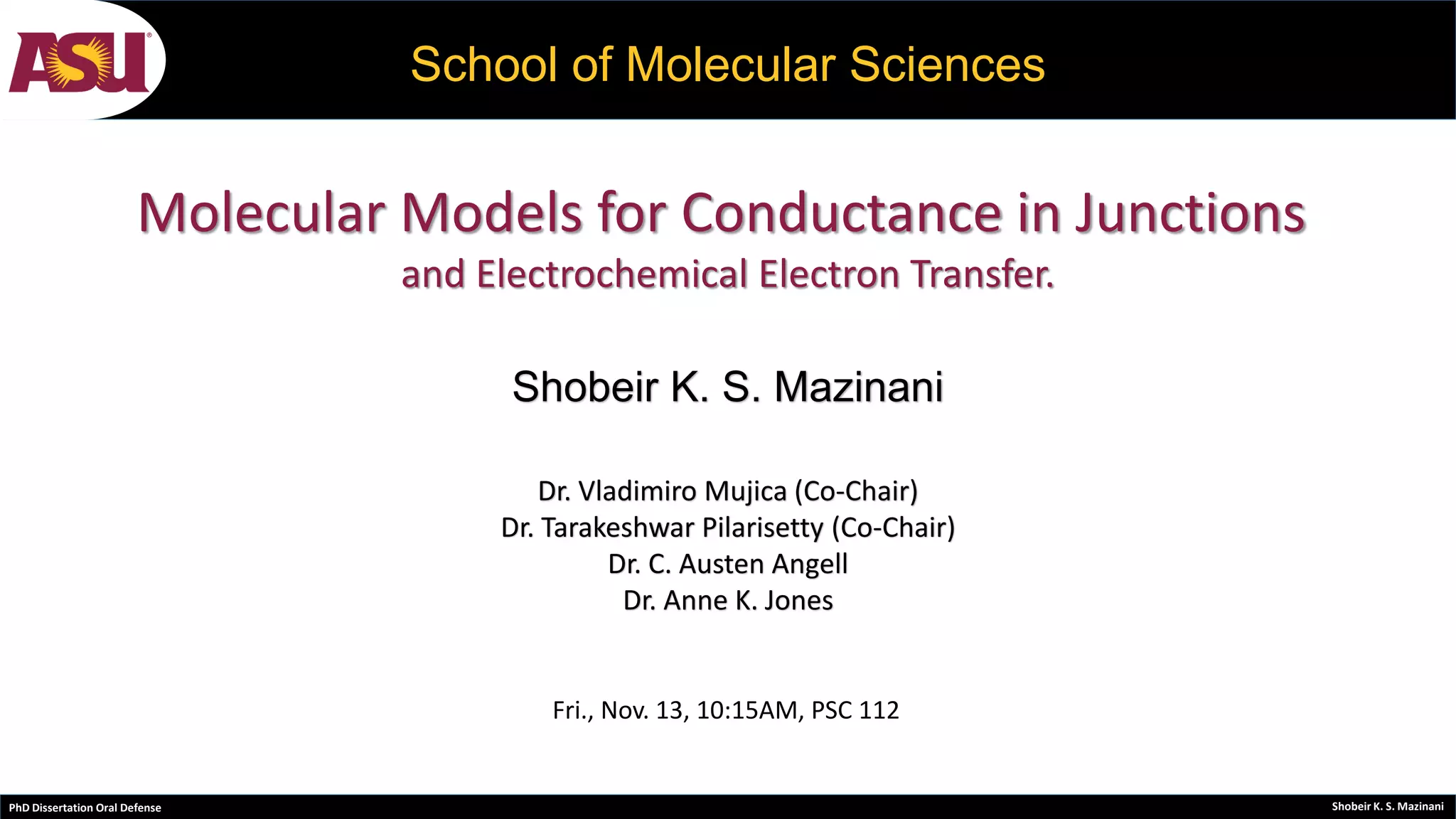 ASU

School of Molecular Sciences

Molecular Models for Conductance in Junctions

and Electrochemical Electron Transfer.

Shobeir K. S. Mazinani

Dr. Vladimiro Mujica (Co-Chair)
Dr. Tarakeshwar Pilarisetty (Co-Chair)
Dr. C. Austen Angell
Dr. Anne K. Jones

Fri., Nov. 13, 10:15AM, PSC 112

PhD Dissertation Oral Defense

Shobeir K. S. Mazinani